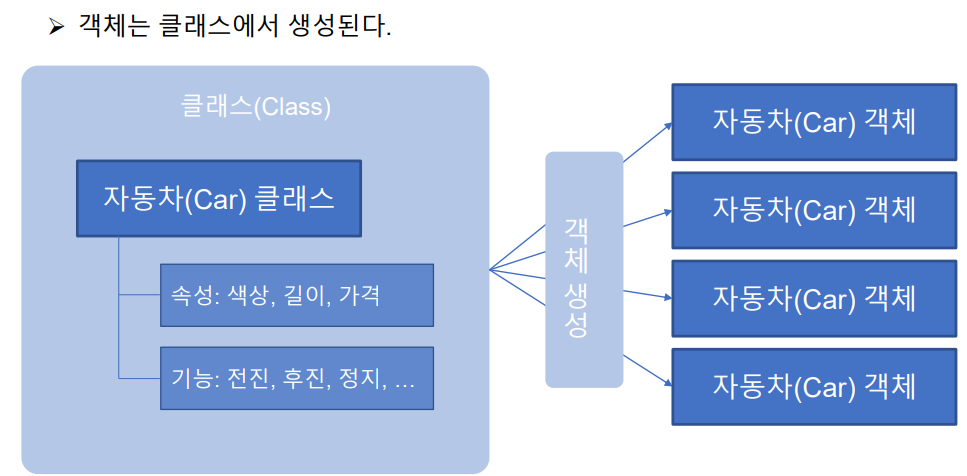 ➢ 객체는 클래스에서 생성된다.

클래스(Class)

자동차(Car) 클래스

속성: 색상, 길이, 가격

기능: 전진, 후진, 정지, …

객체 생성

자동차(Car) 객체

자동차(Car) 객체

자동차(Car) 객체

자동차(Car) 객체